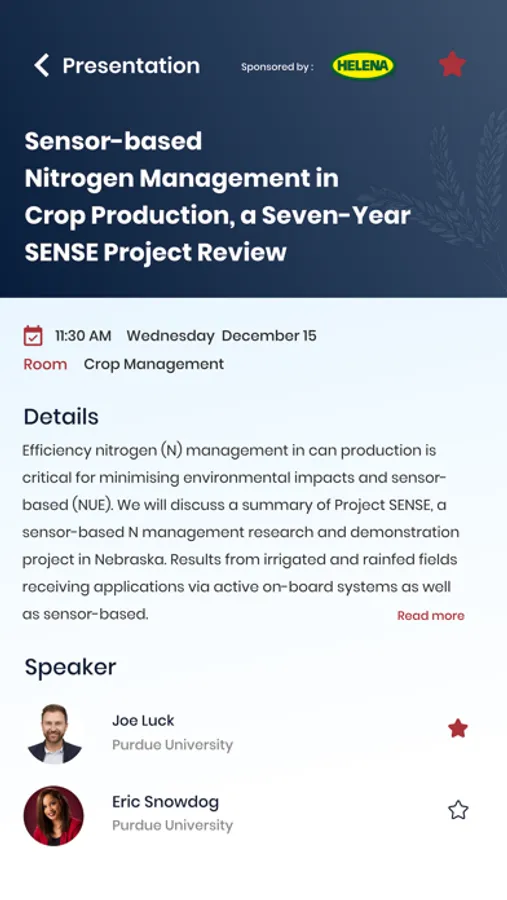 Presentation

Sponsored by :

HELENA

Sensor-based Nitrogen Management in Crop Production, a Seven-Year SENSE Project Review

11:30 AM Wednesday December 15

Room Crop Management

Details

Efficiency nitrogen (N) management in can production is critical for minimising environmental impacts and sensor-based (NUE). We will discuss a summary of Project SENSE, a sensor-based N management research and demonstration project in Nebraska. Results from irrigated and rainfed fields receiving applications via active on-board systems as well as sensor-based.

Read more

Speaker

Joe Luck
Purdue University

Eric Snowdog
Purdue University